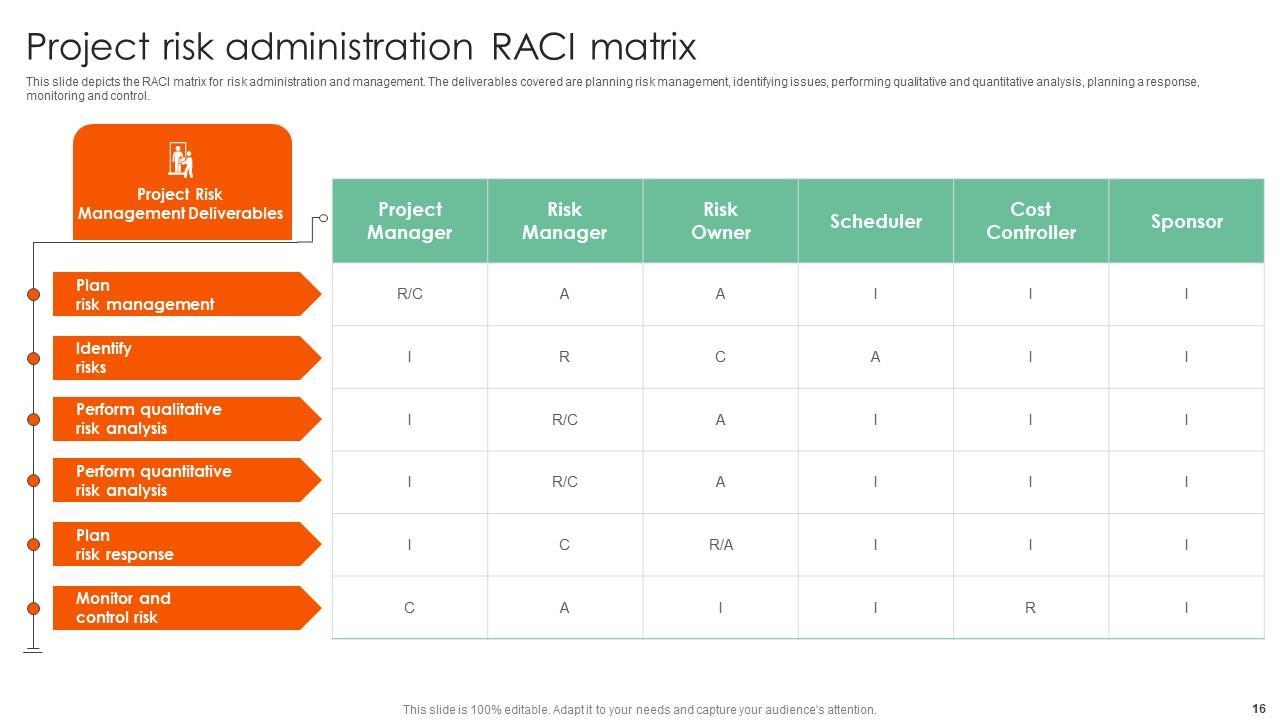 Project risk administration RACI matrix

This slide depicts the RACI matrix for risk administration and management. The deliverables covered are planning risk management, identifying issues, performing qualitative and quantitative analysis, planning a response, monitoring and control.

| Project Risk Management Deliverables | Project Manager | Risk Manager | Risk Owner | Scheduler | Cost Controller | Sponsor |
|---|---|---|---|---|---|---|
| Plan risk management | R/C | A | A | I | I | I |
| Identify risks | I | R | C | A | I | I |
| Perform qualitative risk analysis | I | R/C | A | I | I | I |
| Perform quantitative risk analysis | I | R/C | A | I | I | I |
| Plan risk response | I | C | R/A | I | I | I |
| Monitor and control risk | C | A | I | I | R | I |

This slide is 100% editable. Adapt it to your needs and capture your audience's attention.

16